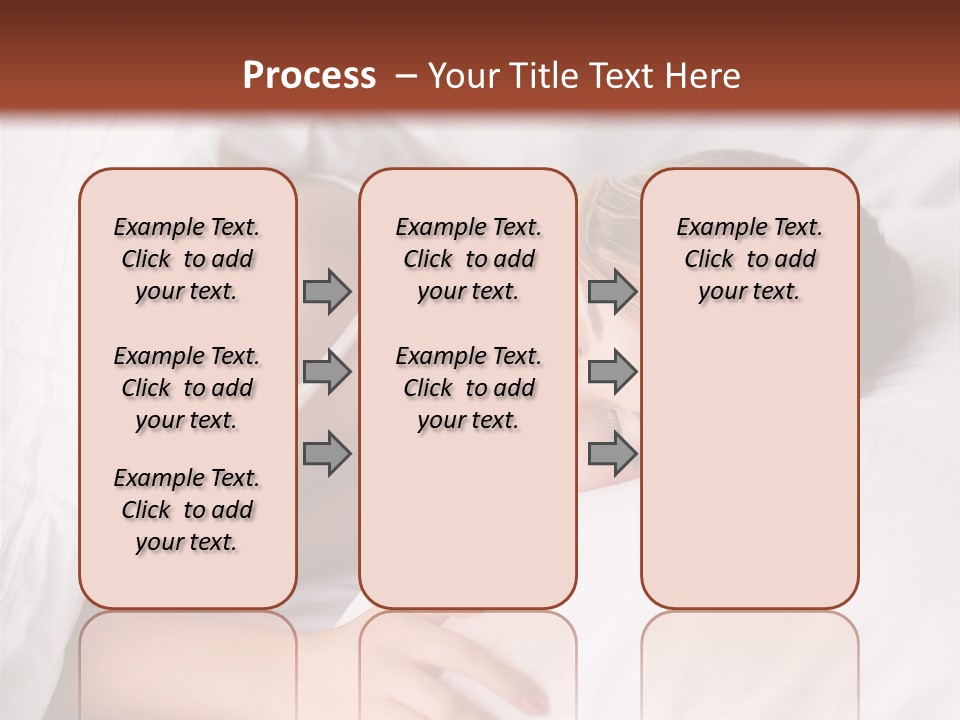 Process – Your Title Text Here

Example Text. Click to add your text.

Example Text. Click to add your text.

Example Text. Click to add your text.

Example Text. Click to add your text.

Example Text. Click to add your text.

Example Text. Click to add your text.